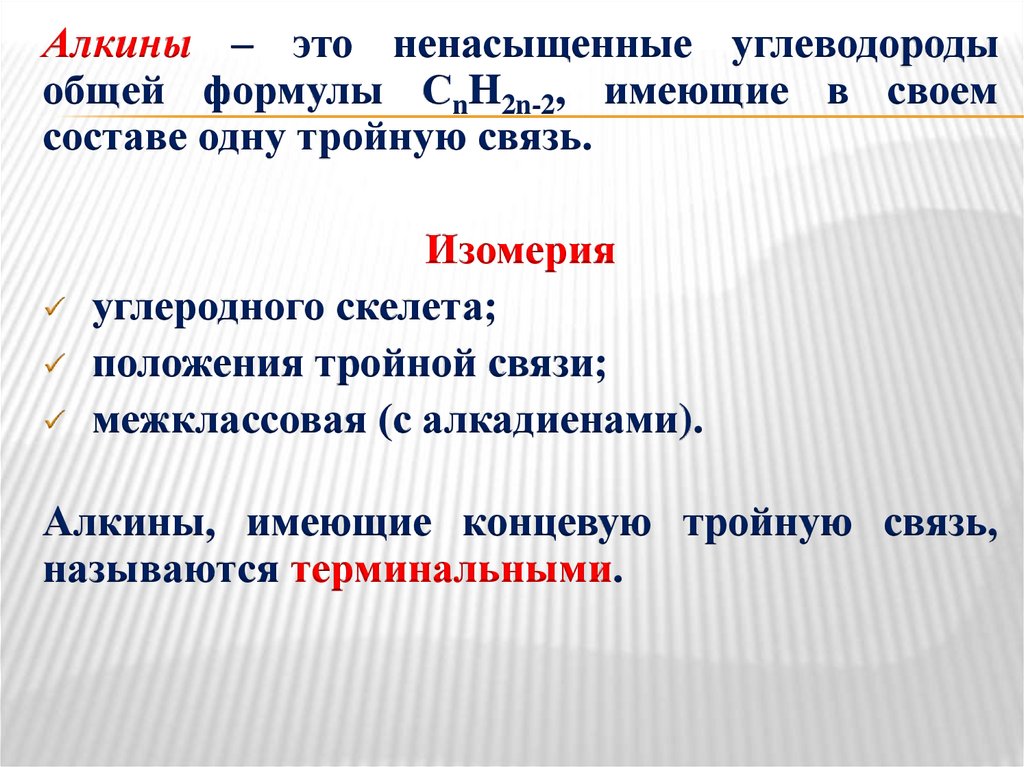 Алкины – это ненасыщенные углеводороды общей формулы $C_nH_{2n-2}$, имеющие в своем составе одну тройную связь.

Изомерия

✓ углеродного скелета;
✓ положения тройной связи;
✓ межклассовая (с алкадиенами).

Алкины, имеющие концевую тройную связь, называются терминальными.